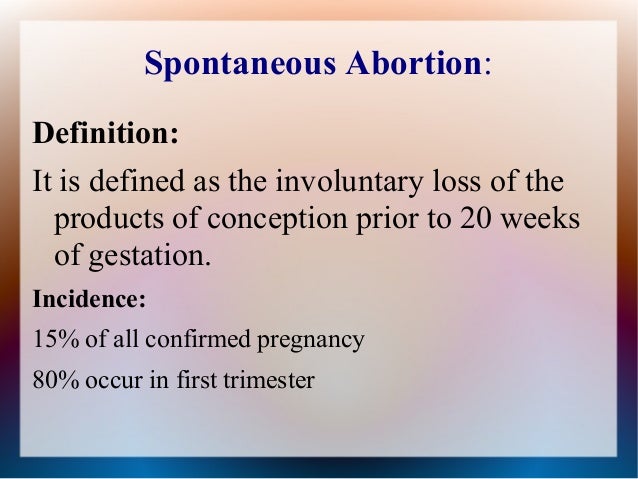 Spontaneous Abortion:

Definition:

It is defined as the involuntary loss of the products of conception prior to 20 weeks of gestation.

Incidence:

15% of all confirmed pregnancy

80% occur in first trimester